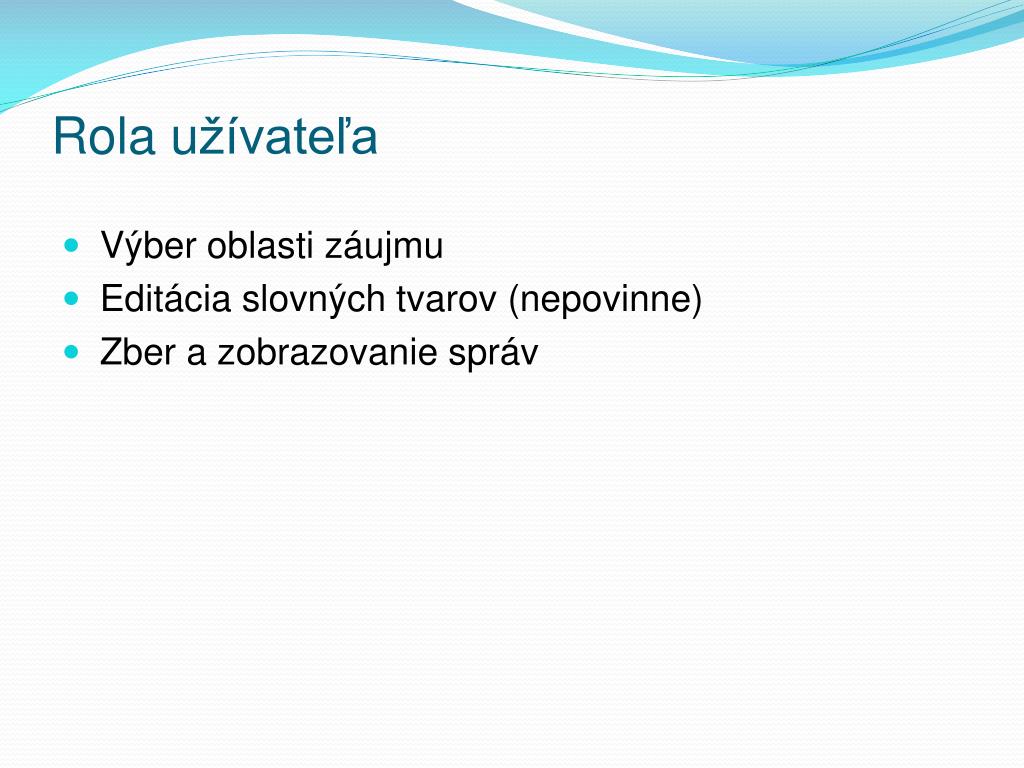 Rola užívateľa

- Výber oblasti záujmu
- Editácia slovných tvarov (nepovinne)
- Zber a zobrazovanie správ